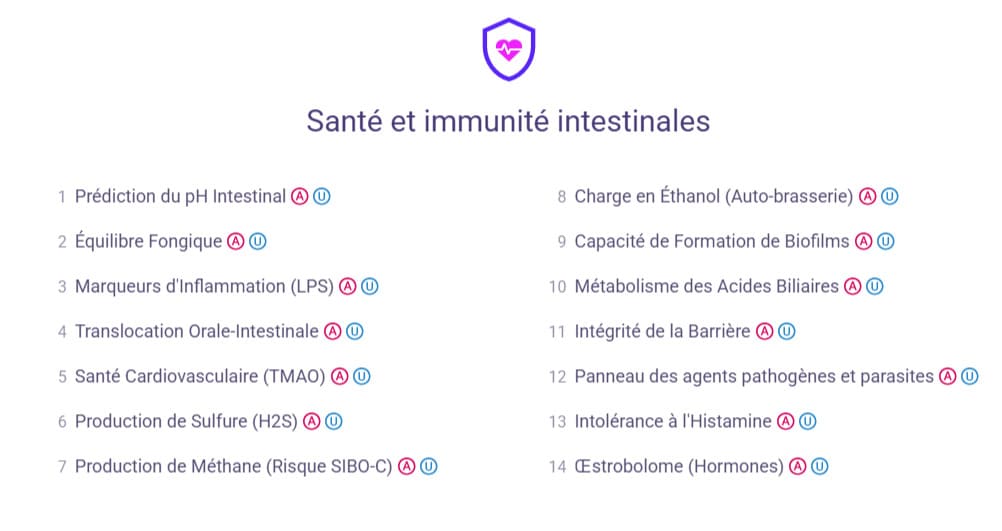 Santé et immunité intestinales

1 Prédiction du pH Intestinal Ⓐ Ⓤ

2 Équilibre Fongique Ⓐ Ⓤ

3 Marqueurs d'Inflammation (LPS) Ⓐ Ⓤ

4 Translocation Orale-Intestinale Ⓐ Ⓤ

5 Santé Cardiovasculaire (TMAO) Ⓐ Ⓤ

6 Production de Sulfure (H2S) Ⓐ Ⓤ

7 Production de Méthane (Risque SIBO-C) Ⓐ Ⓤ

8 Charge en Éthanol (Auto-brasserie) Ⓐ Ⓤ

9 Capacité de Formation de Biofilms Ⓐ Ⓤ

10 Métabolisme des Acides Biliaires Ⓐ Ⓤ

11 Intégrité de la Barrière Ⓐ Ⓤ

12 Panneau des agents pathogènes et parasites Ⓐ Ⓤ

13 Intolérance à l'Histamine Ⓐ Ⓤ

14 Œstrobolome (Hormones) Ⓐ Ⓤ